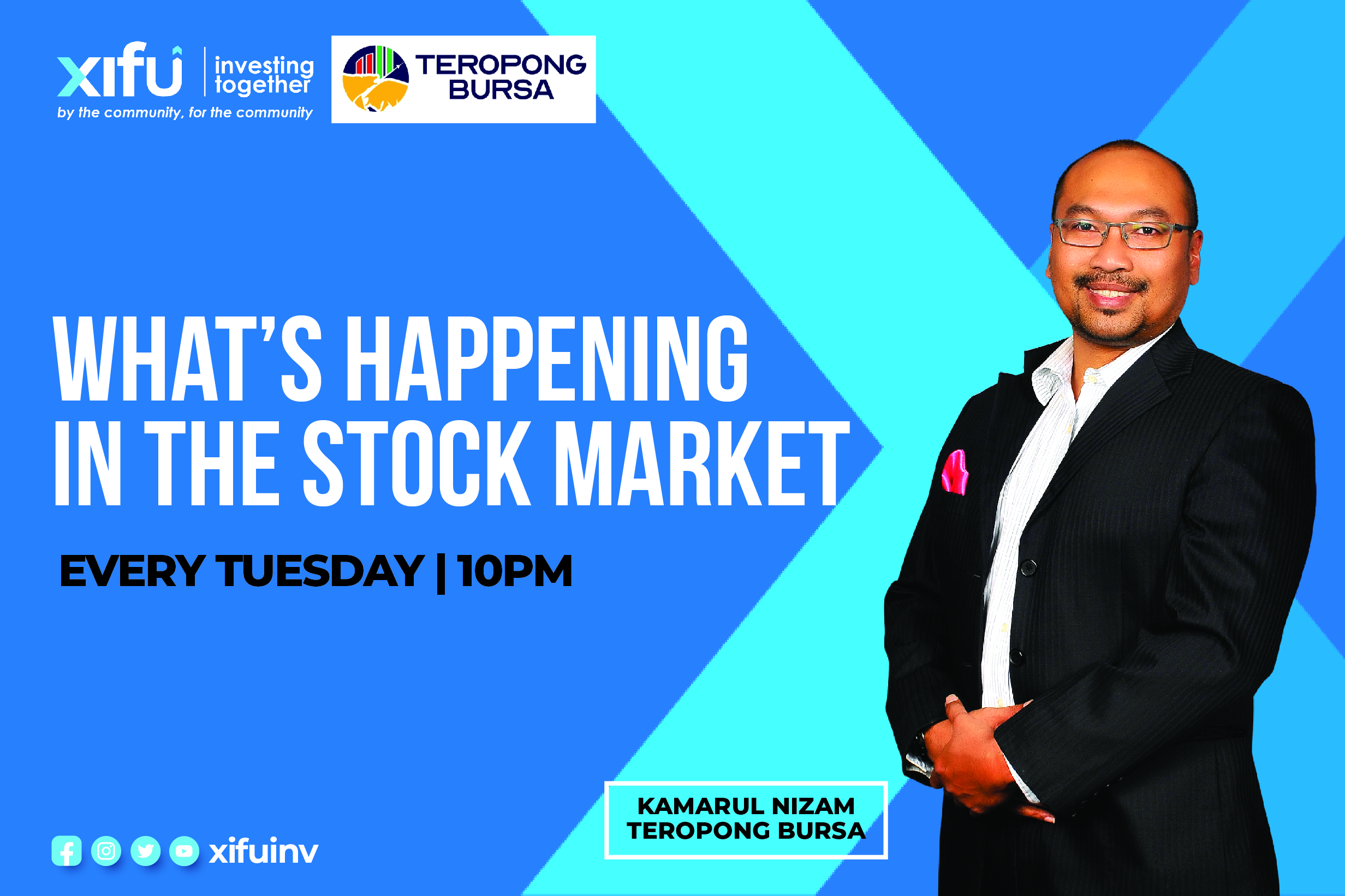 xifu investing together
by the community, for the community

TEROPONG BURSA

WHAT'S HAPPENING IN THE STOCK MARKET

EVERY TUESDAY | 10PM

KAMARUL NIZAM
TEROPONG BURSA

xifuinv